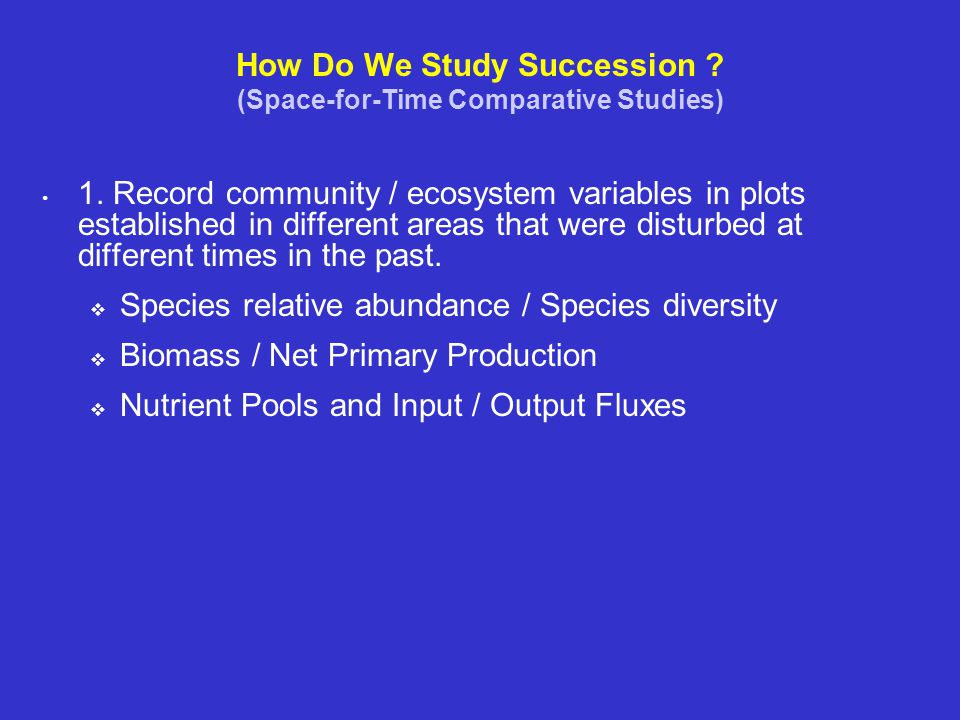 How Do We Study Succession ?
(Space-for-Time Comparative Studies)

• 1. Record community / ecosystem variables in plots established in different areas that were disturbed at different times in the past.

❖ Species relative abundance / Species diversity

❖ Biomass / Net Primary Production

❖ Nutrient Pools and Input / Output Fluxes